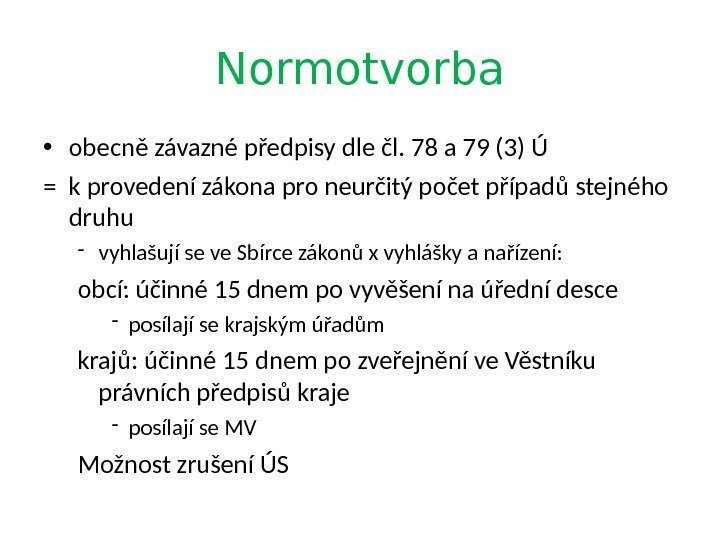 Normotvorba

• obecně závazné předpisy dle čl. 78 a 79 (3) Ú

= k provedení zákona pro neurčitý počet případů stejného druhu

- vyhlašují se ve Sbírce zákonů x vyhlášky a nařízení:

obcí: účinné 15 dnem po vyvěšení na úřední desce

- posílají se krajským úřadům

krajů: účinné 15 dnem po zveřejnění ve Věstníku právních předpisů kraje

- posílají se MV

Možnost zrušení ÚS